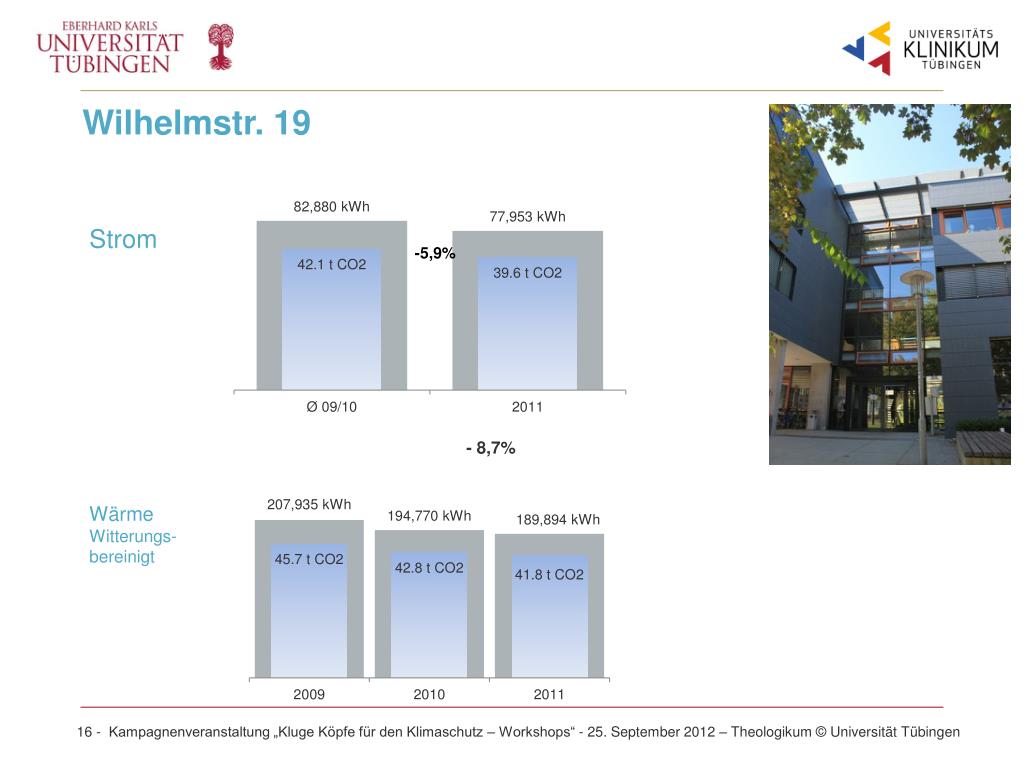 EBERHARD KARLS UNIVERSITÄT TÜBINGEN

UNIVERSITÄTS KLINIKUM TÜBINGEN

Wilhelmstr. 19

Strom

82,880 kWh
42.1 t CO2
-5,9%
77,953 kWh
39.6 t CO2

Ø 09/10
2011

- 8,7%

Wärme
Witterungs-bereinigt

207,935 kWh
45.7 t CO2
194,770 kWh
42.8 t CO2
189,894 kWh
41.8 t CO2

2009
2010
2011

16 - Kampagnenveranstaltung „Kluge Köpfe für den Klimaschutz – Workshops“ - 25. September 2012 – Theologikum © Universität Tübingen